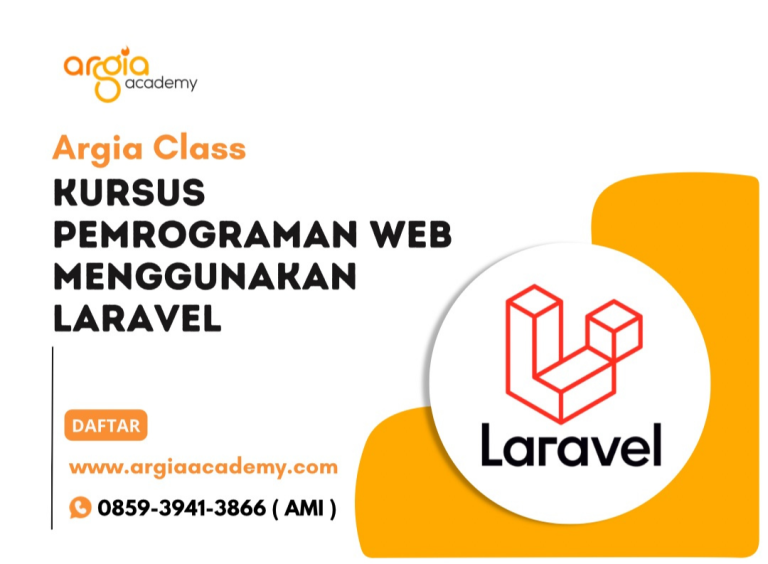 argia academy

Argia Class

KURSUS PEMROGRAMAN WEB MENGGUNAKAN LARAVEL

DAFTAR

www.argiaacademy.com

0859-3941-3866 ( AMI )

Laravel